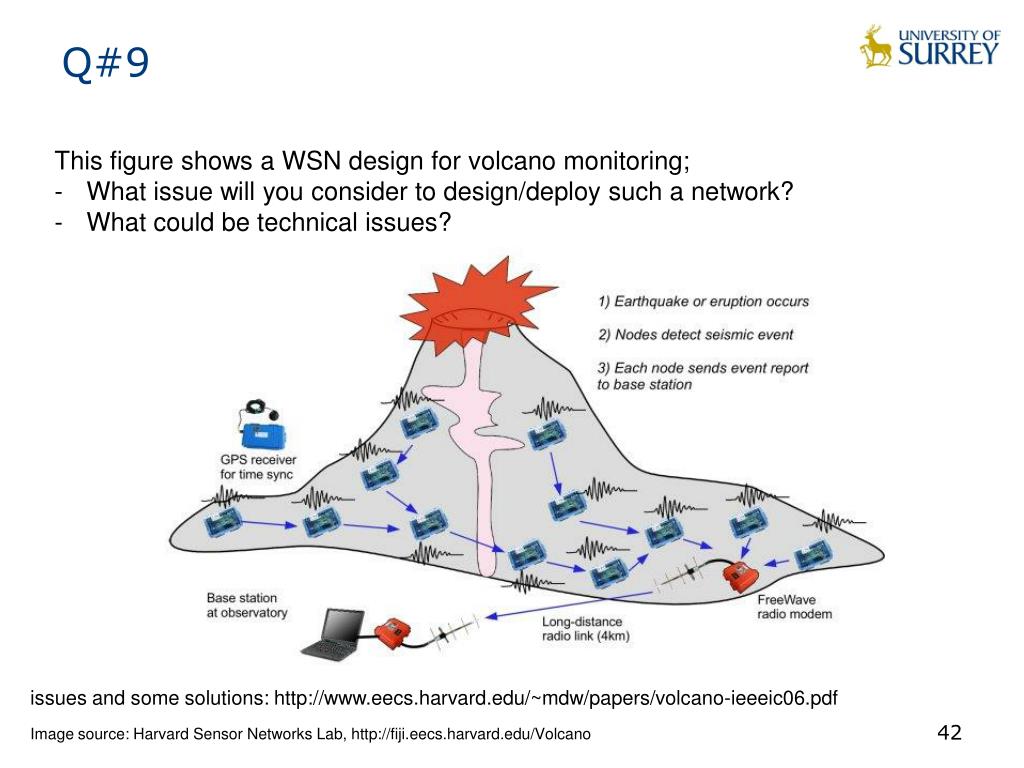 Q#9

UNIVERSITY OF SURREY

This figure shows a WSN design for volcano monitoring;
- What issue will you consider to design/deploy such a network?
- What could be technical issues?

1) Earthquake or eruption occurs

2) Nodes detect seismic event

3) Each node sends event report to base station

GPS receiver for time sync

Base station at observatory

Long-distance radio link (4km)

FreeWave radio modem

issues and some solutions: http://www.eecs.harvard.edu/~mdw/papers/volcano-ieeeic06.pdf

Image source: Harvard Sensor Networks Lab, http://fiji.eecs.harvard.edu/Volcano

42